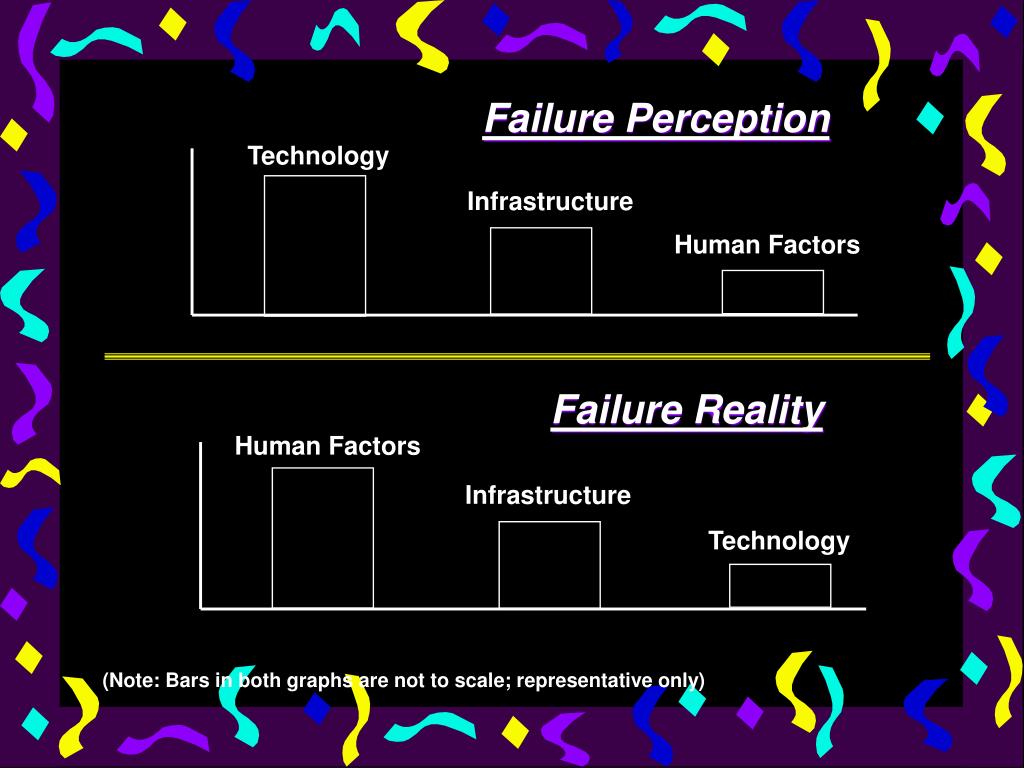 Failure Perception

Technology

Infrastructure

Human Factors

Failure Reality

Human Factors

Infrastructure

Technology

(Note: Bars in both graphs are not to scale; representative only)